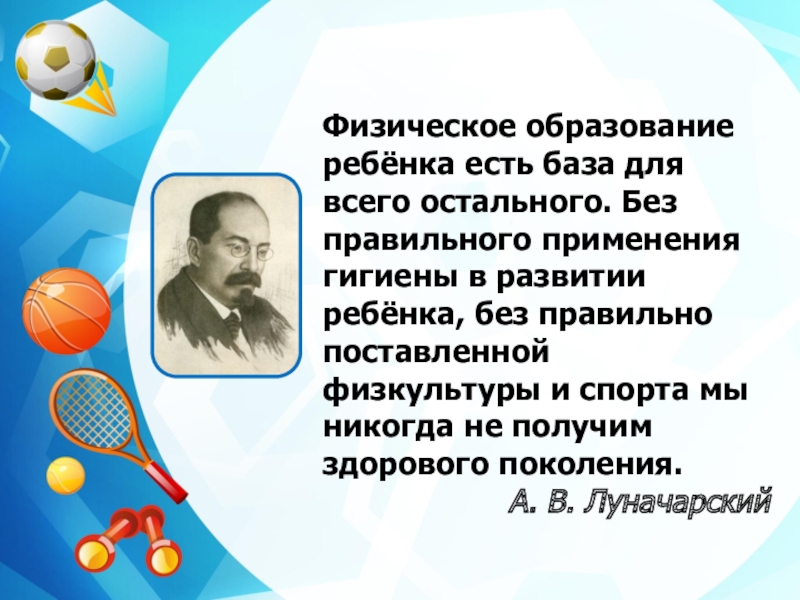 Физическое образование ребёнка есть база для всего остального. Без правильного применения гигиены в развитии ребёнка, без правильно поставленной физкультуры и спорта мы никогда не получим здорового поколения.

А. В. Луначарский